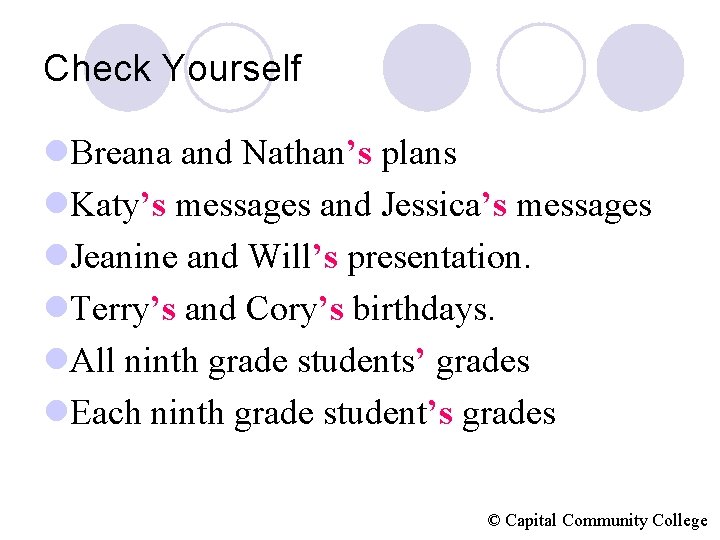 Check Yourself

Breana and Nathan’s plans

Katy’s messages and Jessica’s messages

Jeanine and Will’s presentation.

Terry’s and Cory’s birthdays.

All ninth grade students’ grades

Each ninth grade student’s grades

© Capital Community College